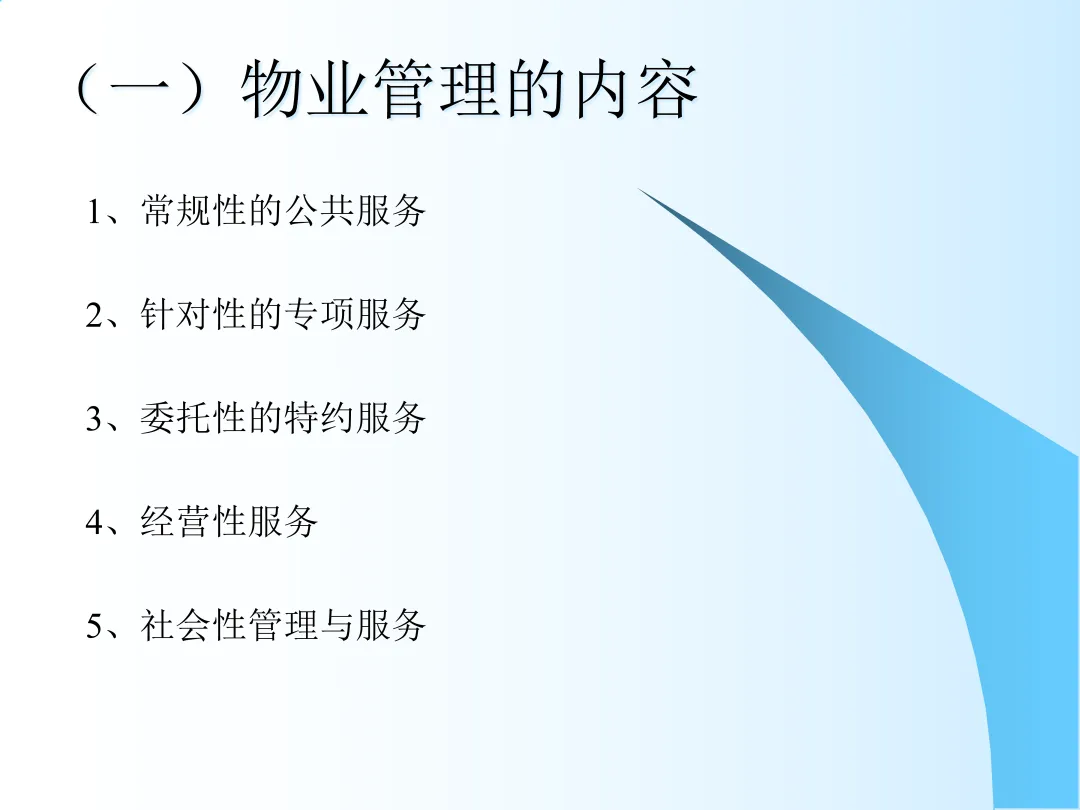 （一）物业管理的内容

1、常规性的公共服务

2、针对性的专项服务

3、委托性的特约服务

4、经营性服务

5、社会性管理与服务